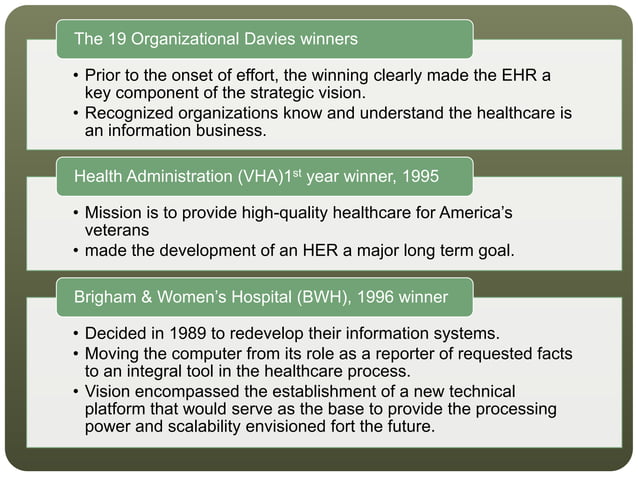 The 19 Organizational Davies winners

• Prior to the onset of effort, the winning clearly made the EHR a key component of the strategic vision.
• Recognized organizations know and understand the healthcare is an information business.

Health Administration (VHA)1$^{st}$ year winner, 1995

• Mission is to provide high-quality healthcare for America's veterans
• made the development of an HER a major long term goal.

Brigham & Women's Hospital (BWH), 1996 winner

• Decided in 1989 to redevelop their information systems.
• Moving the computer from its role as a reporter of requested facts to an integral tool in the healthcare process.
• Vision encompassed the establishment of a new technical platform that would serve as the base to provide the processing power and scalability envisioned fort the future.